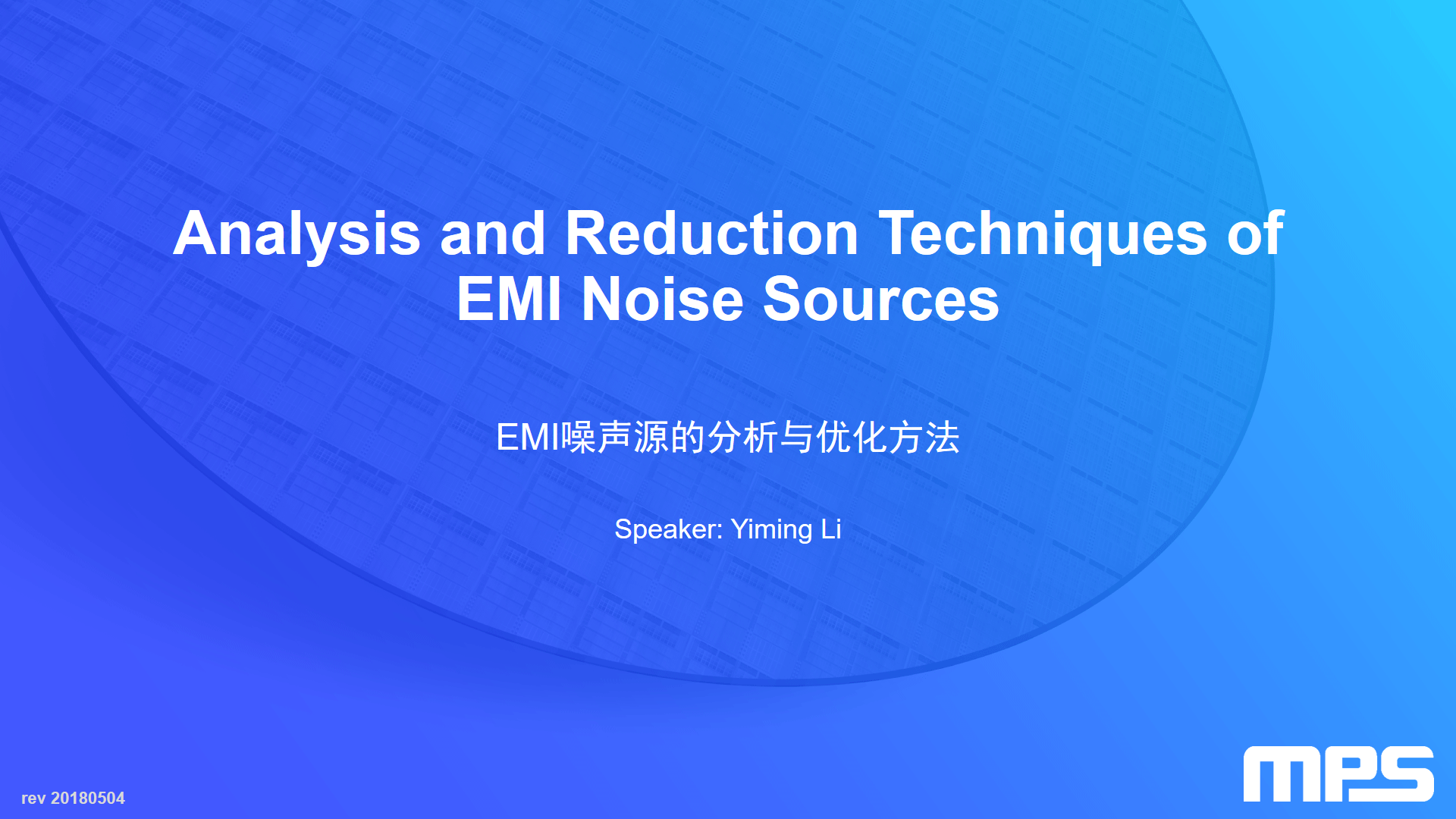 Analysis and Reduction Techniques of EMI Noise Sources

EMI噪声源的分析与优化方法

Speaker: Yiming Li

rev 20180504

MPS